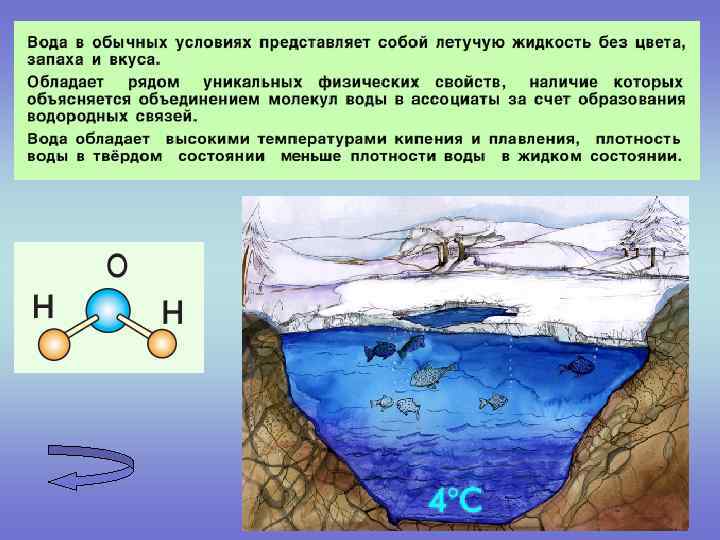 Вода в обычных условиях представляет собой летучую жидкость без цвета, запаха и вкуса.

Обладает рядом уникальных физических свойств, наличие которых объясняется объединением молекул воды в ассоциаты за счет образования водородных связей.

Вода обладает высокими температурами кипения и плавления, плотность воды в твёрдом состоянии меньше плотности воды в жидком состоянии.

O

H

H

4°C